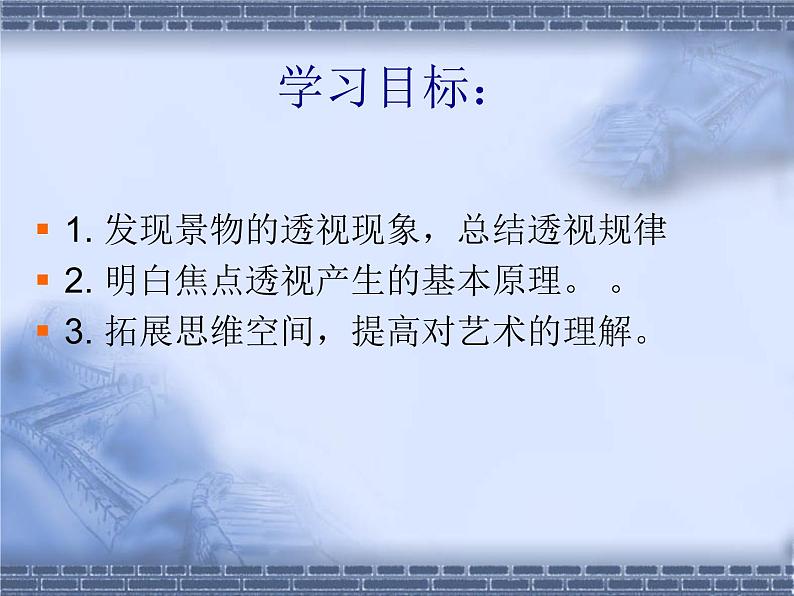 学习目标：

1. 发现景物的透视现象，总结透视规律
2. 明白焦点透视产生的基本原理。 。
3. 拓展思维空间，提高对艺术的理解。